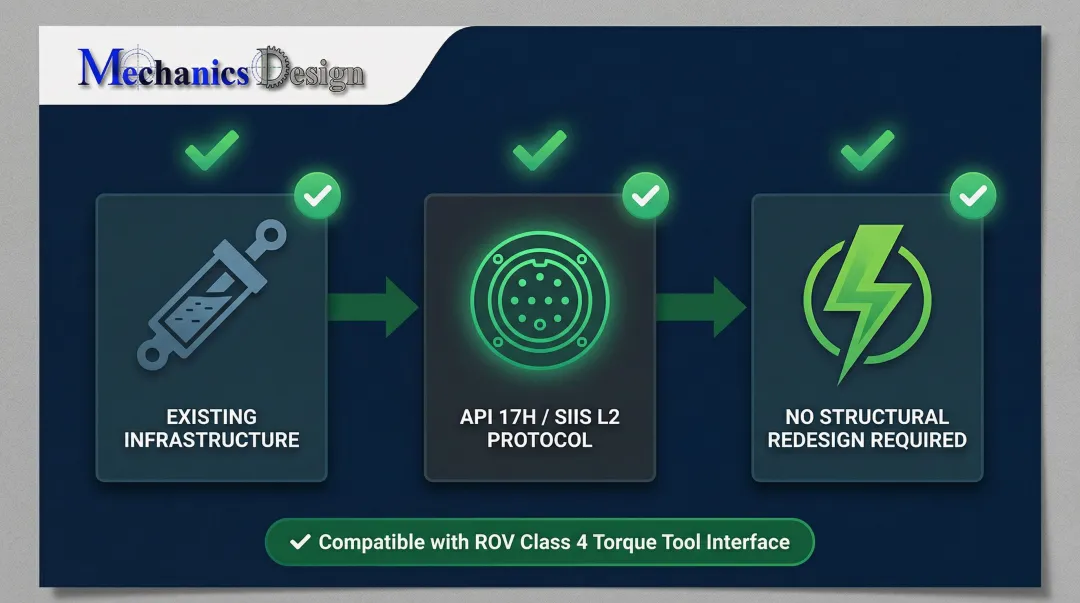 Mechanics Design

EXISTING INFRASTRUCTURE

API 17H / SIIS L2 PROTOCOL

NO STRUCTURAL REDESIGN REQUIRED

✓ Compatible with ROV Class 4 Torque Tool Interface